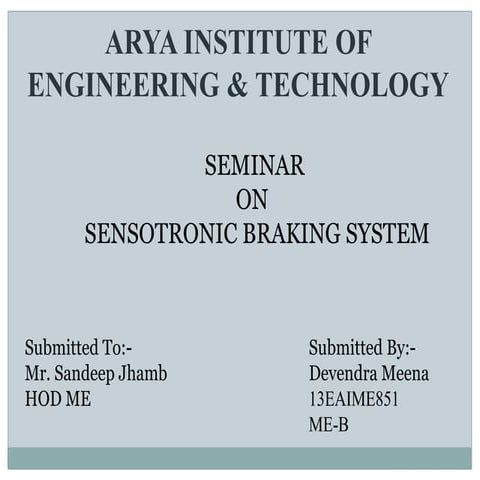 ARYA INSTITUTE OF ENGINEERING & TECHNOLOGY

SEMINAR
ON
SENSOTRONIC BRAKING SYSTEM

Submitted To:-
Mr. Sandeep Jhamb
HOD ME

Submitted By:-
Devendra Meena
13EAIME851
ME-B